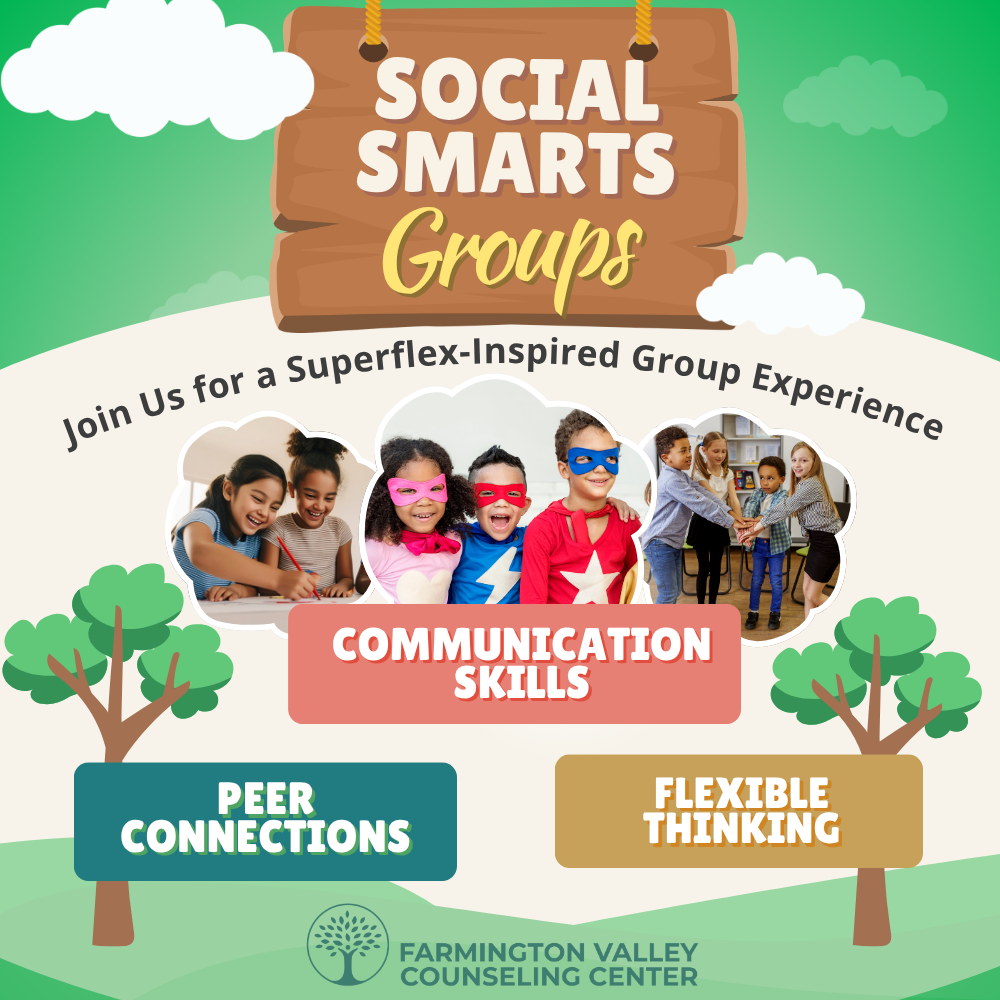 SOCIAL SMARTS Groups

Join Us for a Superflex-Inspired Group Experience

COMMUNICATION SKILLS

PEER CONNECTIONS

FLEXIBLE THINKING

FARMINGTON VALLEY COUNSELING CENTER